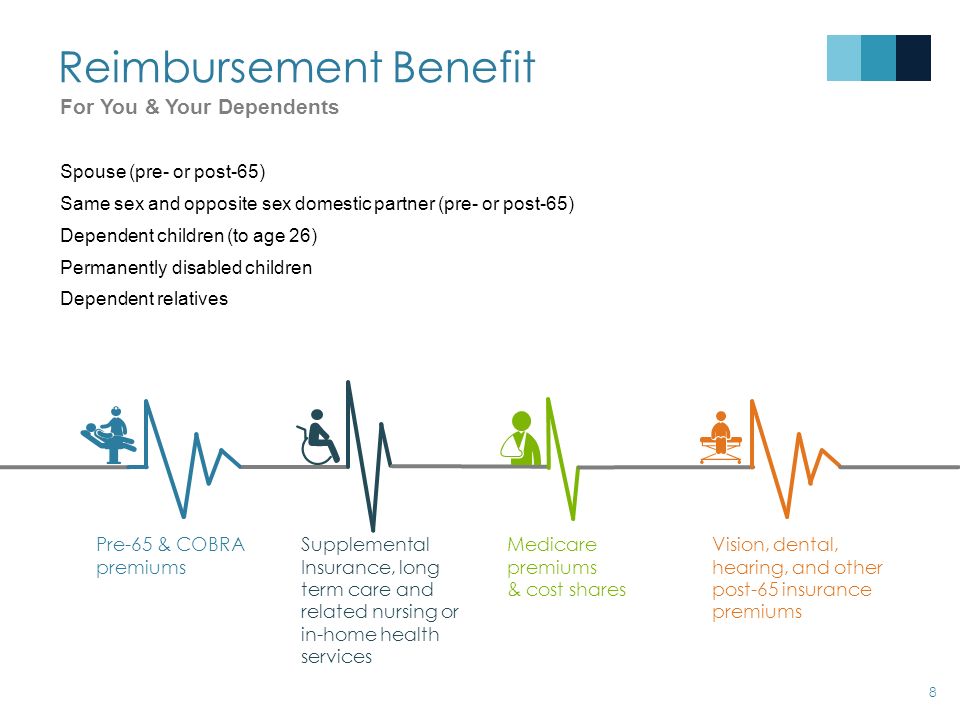 Reimbursement Benefit
For You & Your Dependents

Spouse (pre- or post-65)

Same sex and opposite sex domestic partner (pre- or post-65)

Dependent children (to age 26)

Permanently disabled children

Dependent relatives

Pre-65 & COBRA premiums

Supplemental Insurance, long term care and related nursing or in-home health services

Medicare premiums & cost shares

Vision, dental, hearing, and other post-65 insurance premiums

8